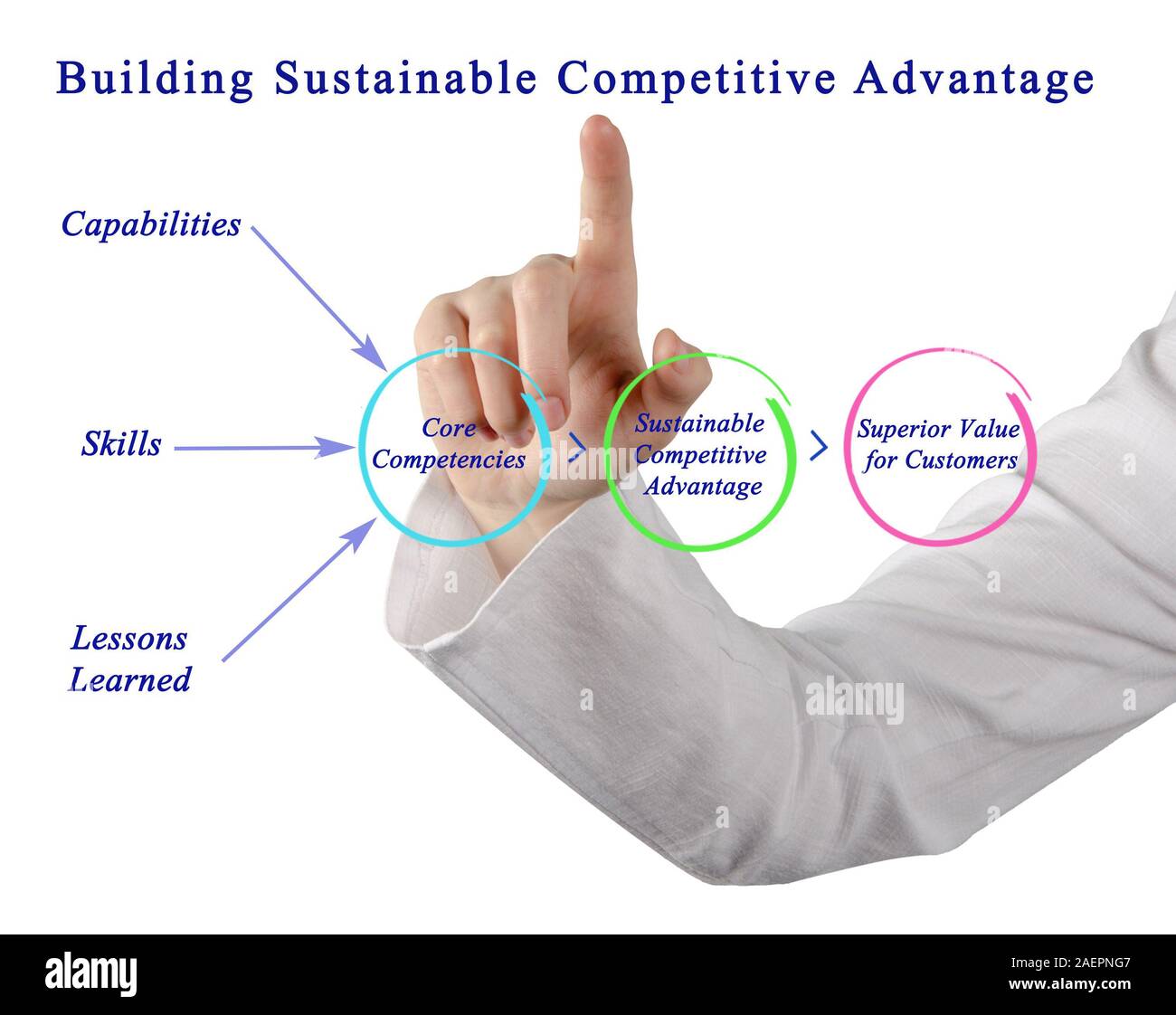 Building Sustainable Competitive Advantage

Capabilities

Skills

Lessons Learned

Core Competencies

Sustainable Competitive Advantage

Superior Value for Customers

alamy

alamy

alamy

Image ID: 2AEPNG7
www.alamy.com